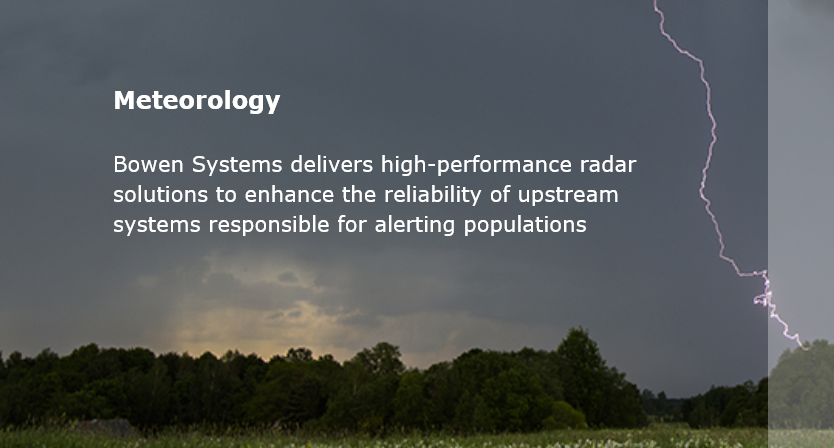 Meteorology

Bowen Systems delivers high-performance radar solutions to enhance the reliability of upstream systems responsible for alerting populations